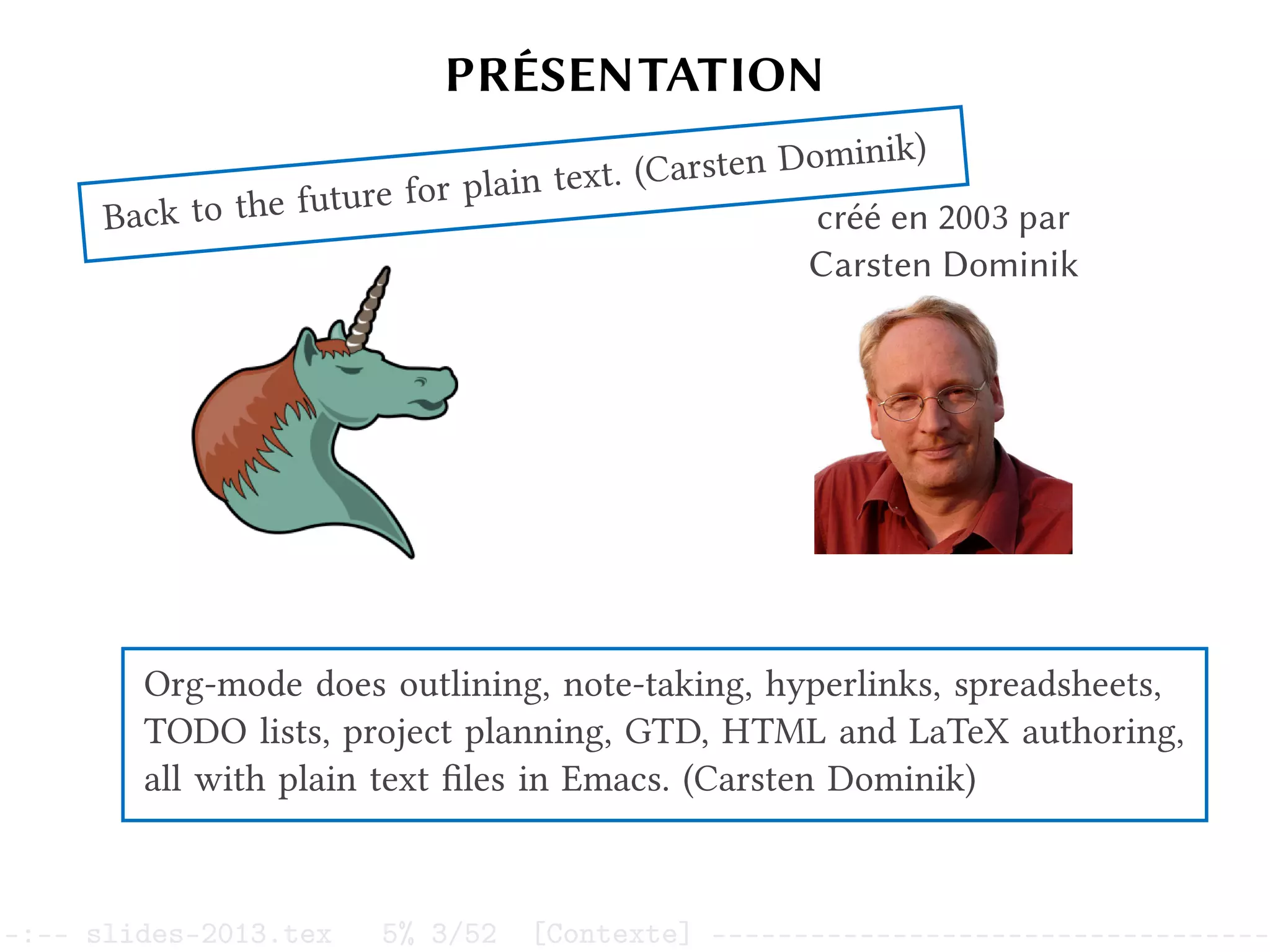 PRÉSENTATION

Back to the future for plain text. (Carsten Dominik)

créé en 2003 par Carsten Dominik

Org-mode does outlining, note-taking, hyperlinks, spreadsheets, TODO lists, project planning, GTD, HTML and LaTeX authoring, all with plain text files in Emacs. (Carsten Dominik)

-:-- slides-2013.tex 5% 3/52 [Contexte] ------------------------------------